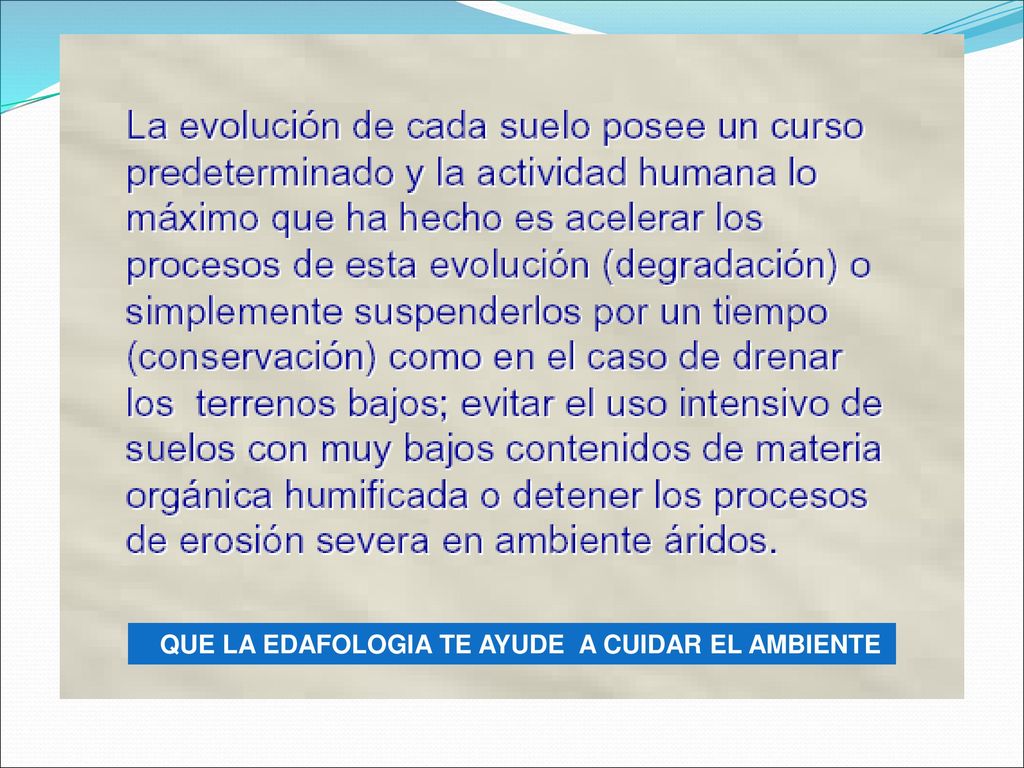 La evolución de cada suelo posee un curso predeterminado y la actividad humana lo máximo que ha hecho es acelerar los procesos de esta evolución (degradación) o simplemente suspenderlos por un tiempo (conservación) como en el caso de drenar los  terrenos bajos; evitar el uso intensivo de suelos con muy bajos contenidos de materia orgánica humificada o detener los procesos de erosión severa en ambiente áridos.

QUE LA EDAFOLOGIA TE AYUDE  A CUIDAR EL AMBIENTE